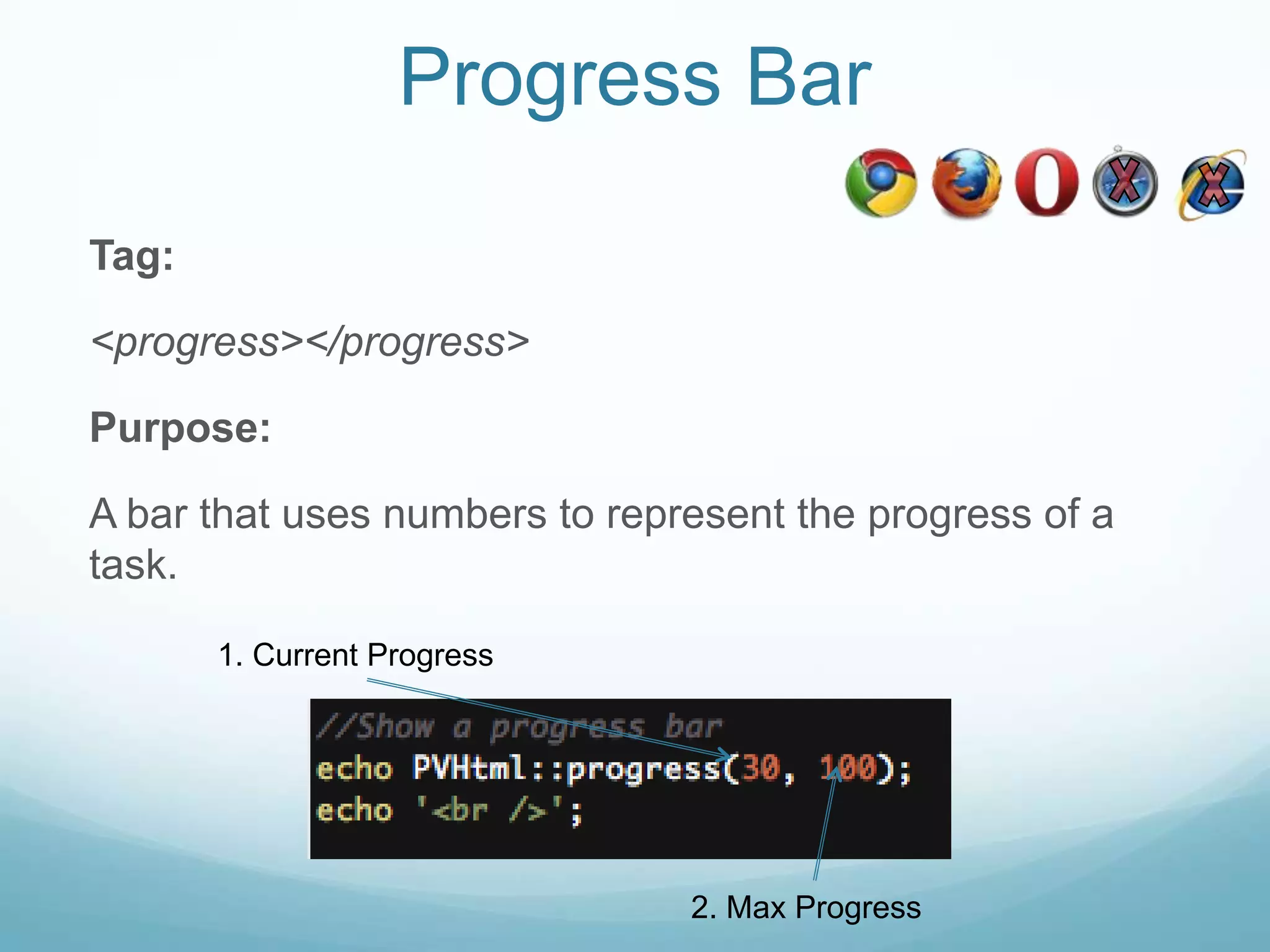 Progress Bar

Tag:

<progress></progress>

Purpose:

A bar that uses numbers to represent the progress of a task.

1. Current Progress

//Show a progress bar
echo PVHtml::progress(30, 100);
echo '<br />';

2. Max Progress